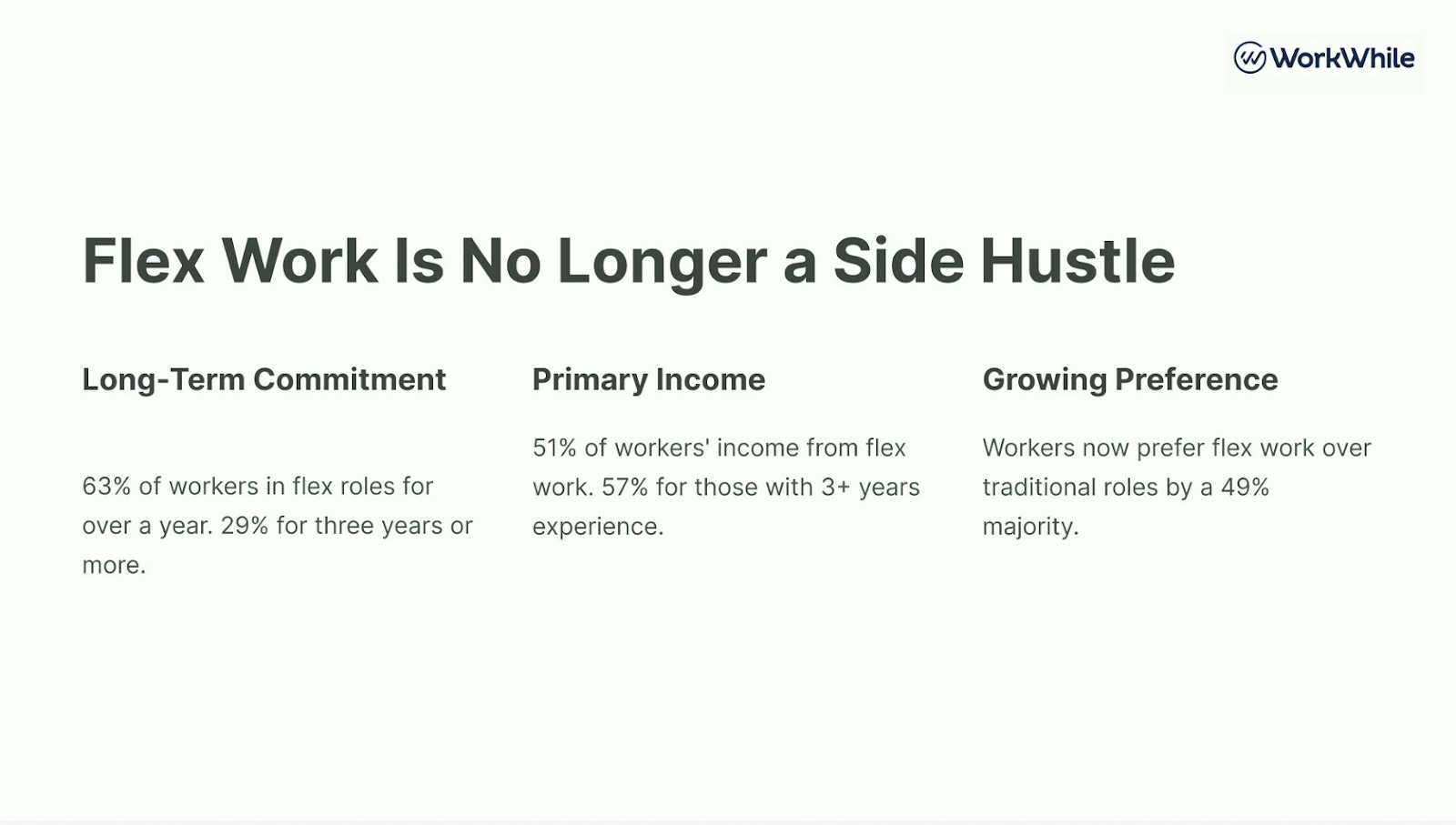 WorkWhile

Flex Work Is No Longer a Side Hustle

Long-Term Commitment

63% of workers in flex roles for over a year. 29% for three years or more.

Primary Income

51% of workers' income from flex work. 57% for those with 3+ years experience.

Growing Preference

Workers now prefer flex work over traditional roles by a 49% majority.